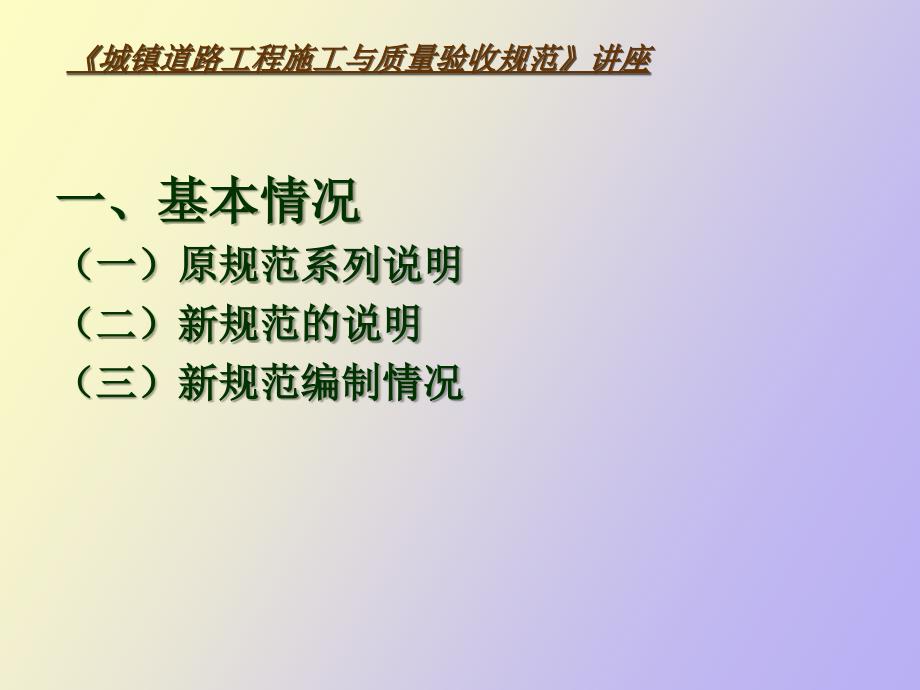 《城镇道路工程施工与质量验收规范》讲座

一、基本情况
（一）原规范系列说明
（二）新规范的说明
（三）新规范编制情况